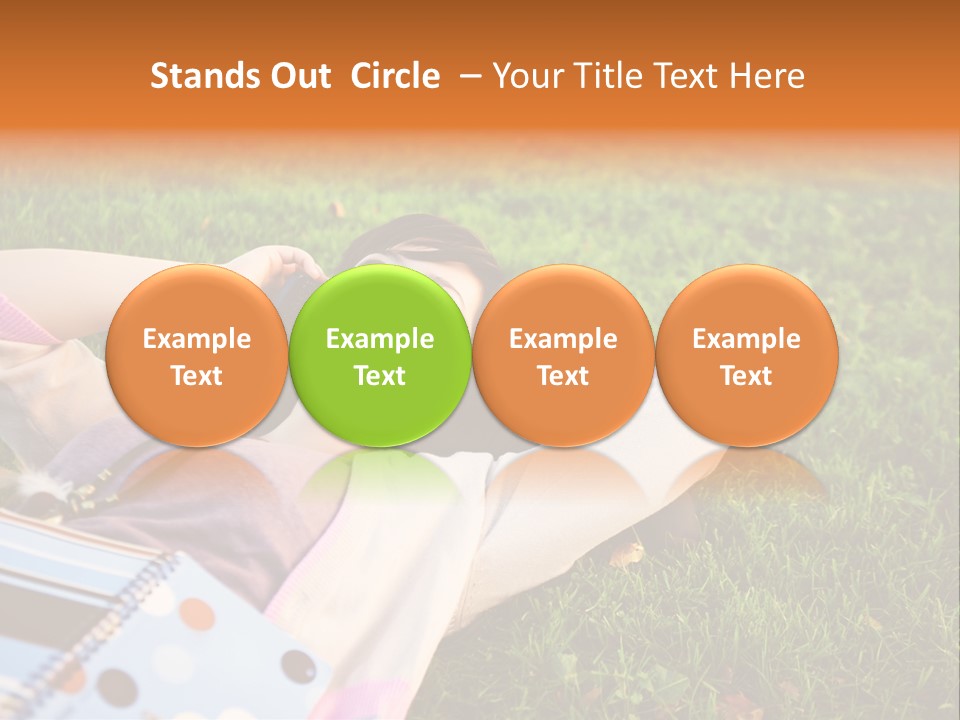 Stands Out Circle – Your Title Text Here

Example Text

Example Text

Example Text

Example Text